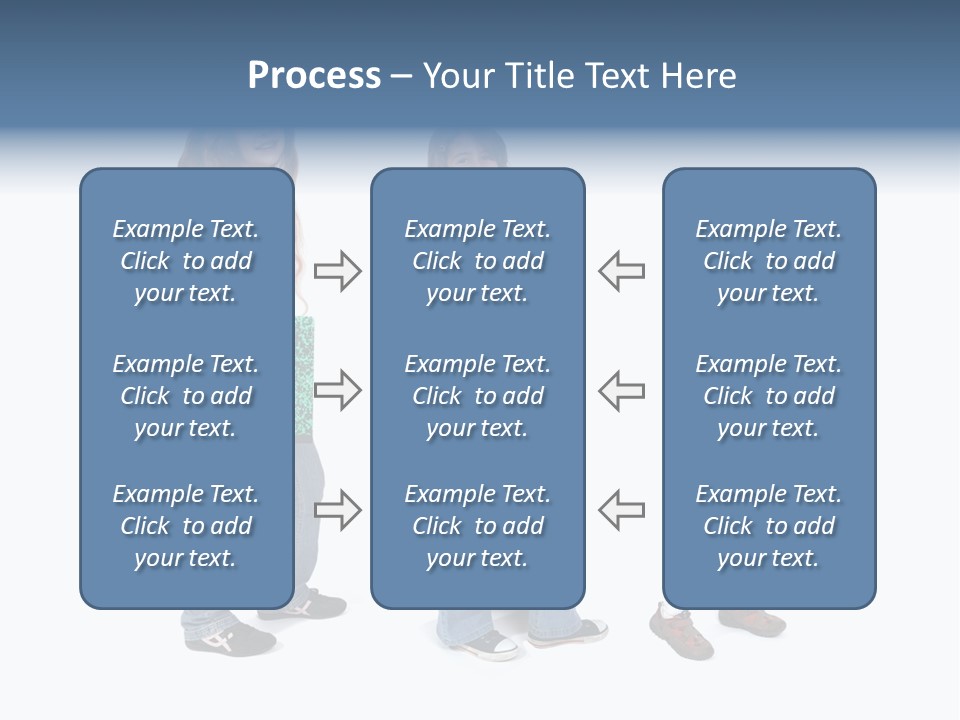 Process – Your Title Text Here

Example Text. Click to add your text.

Example Text. Click to add your text.

Example Text. Click to add your text.

Example Text. Click to add your text.

Example Text. Click to add your text.

Example Text. Click to add your text.

Example Text. Click to add your text.

Example Text. Click to add your text.

Example Text. Click to add your text.